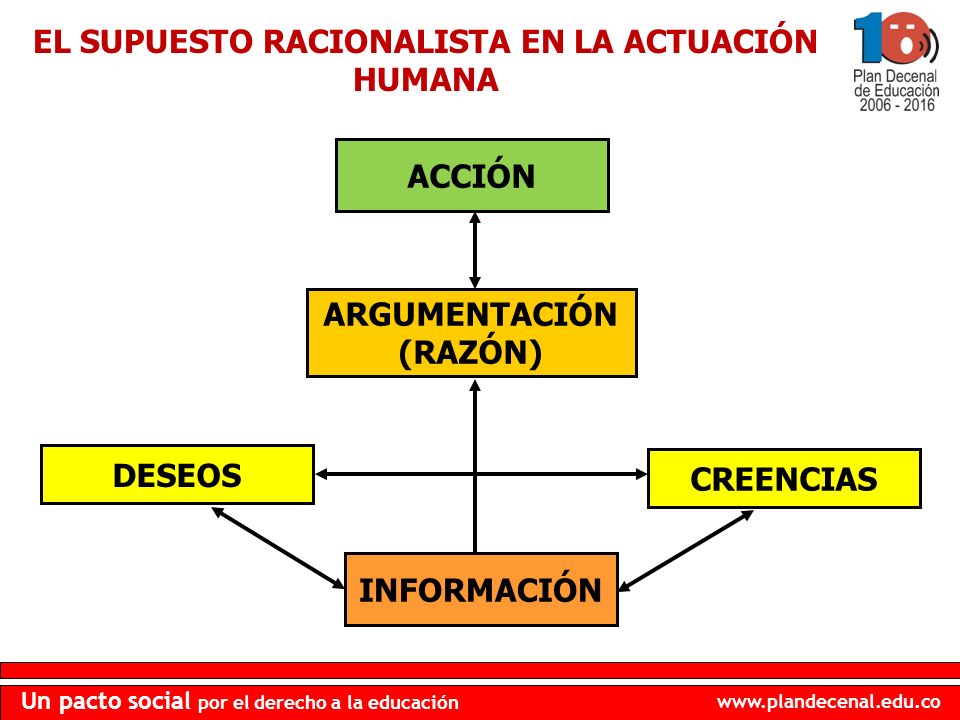 EL SUPUESTO RACIONALISTA EN LA ACTUACIÓN HUMANA

10
Plan Decenal de Educación 2006 - 2016

ACCIÓN

ARGUMENTACIÓN (RAZÓN)

DESEOS

CREENCIAS

INFORMACIÓN

Un pacto social por el derecho a la educación

www.plandecenal.edu.co